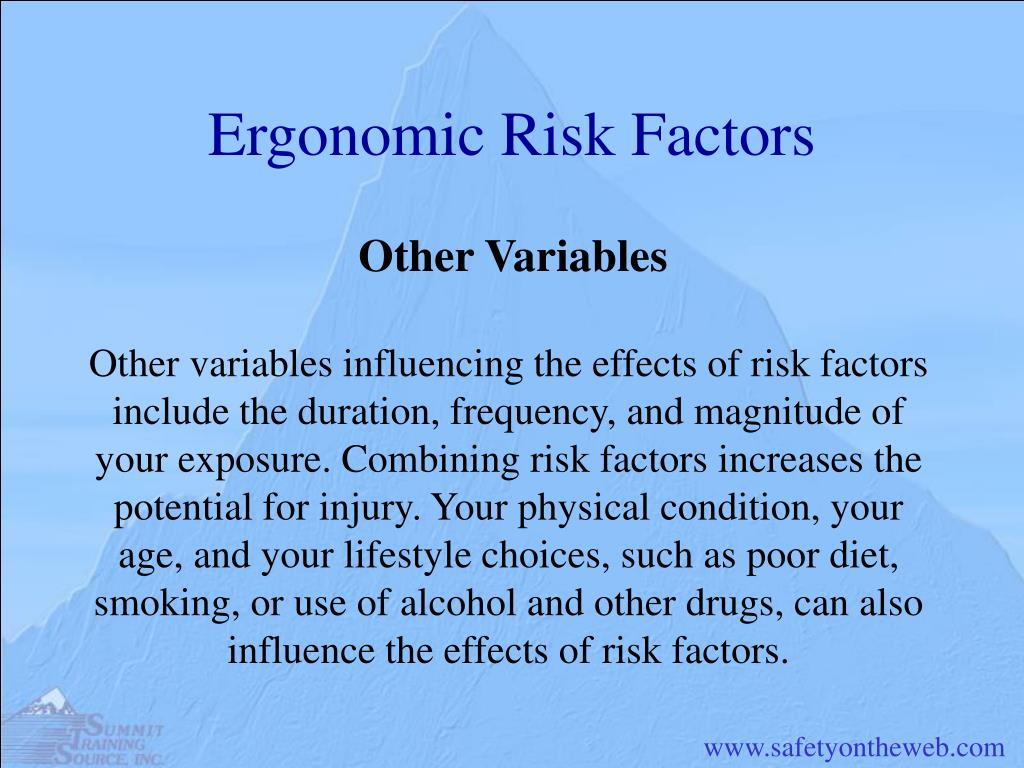 Ergonomic Risk Factors

Other Variables

Other variables influencing the effects of risk factors include the duration, frequency, and magnitude of your exposure. Combining risk factors increases the potential for injury. Your physical condition, your age, and your lifestyle choices, such as poor diet, smoking, or use of alcohol and other drugs, can also influence the effects of risk factors.

SUMMIT TRAINING SOURCE, INC.

www.safetyontheweb.com